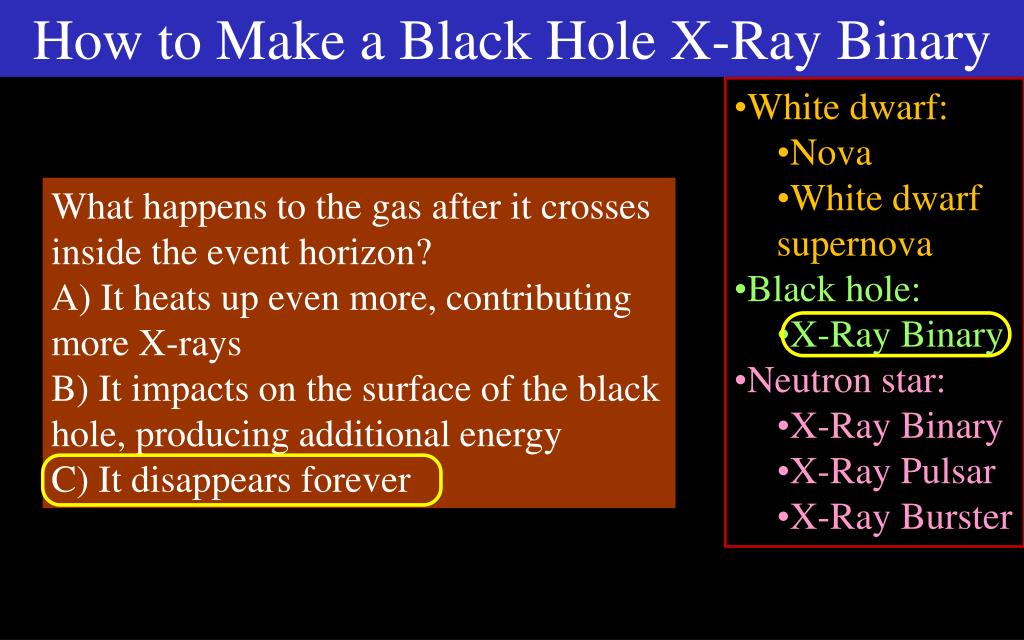 How to Make a Black Hole X-Ray Binary

What happens to the gas after it crosses inside the event horizon?
A) It heats up even more, contributing more X-rays
B) It impacts on the surface of the black hole, producing additional energy
C) It disappears forever

•White dwarf:
•Nova
•White dwarf supernova
•Black hole:
•X-Ray Binary
•Neutron star:
•X-Ray Binary
•X-Ray Pulsar
•X-Ray Burster